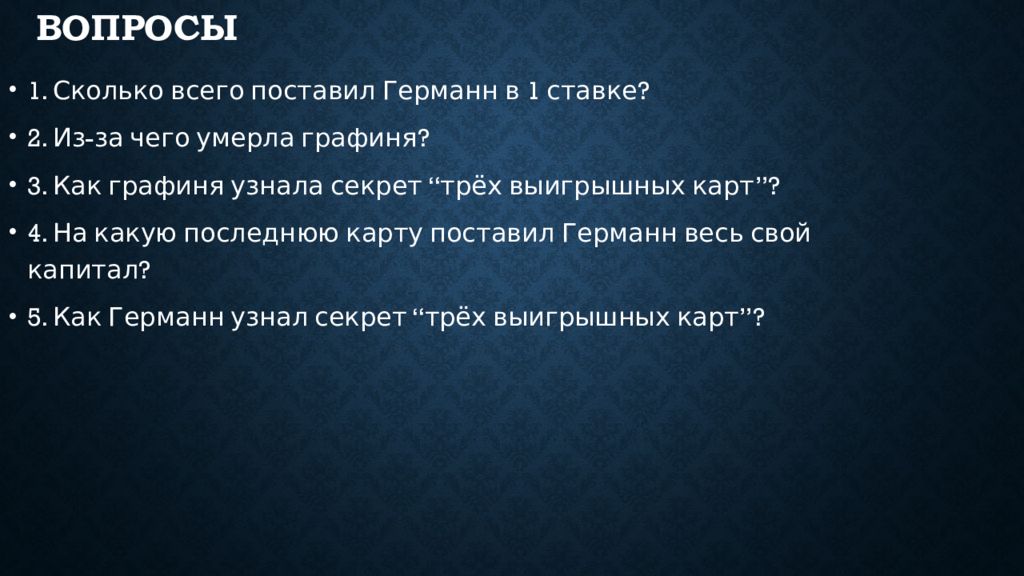 ВОПРОСЫ

• 1. Сколько всего поставил Германн в 1 ставке?

• 2. Из-за чего умерла графиня?

• 3. Как графиня узнала секрет “трёх выигрышных карт”?

• 4. На какую последнюю карту поставил Германн весь свой капитал?

• 5. Как Германн узнал секрет “трёх выигрышных карт”?